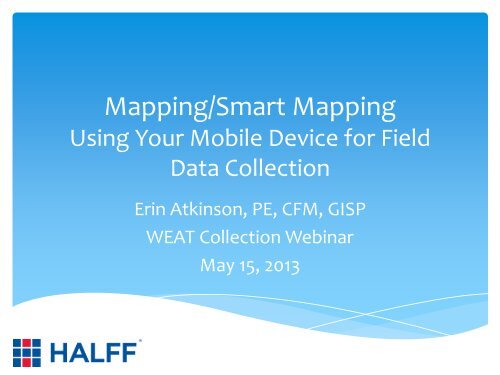 Mapping/Smart Mapping
Using Your Mobile Device for Field Data Collection

Erin Atkinson, PE, CFM, GISP
WEAT Collection Webinar
May 15, 2013

HALFF